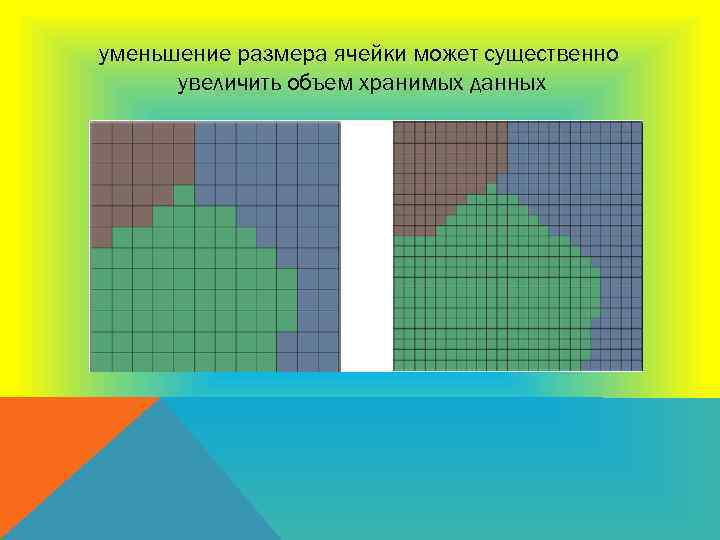 уменьшение размера ячейки может существенно увеличить объем хранимых данных